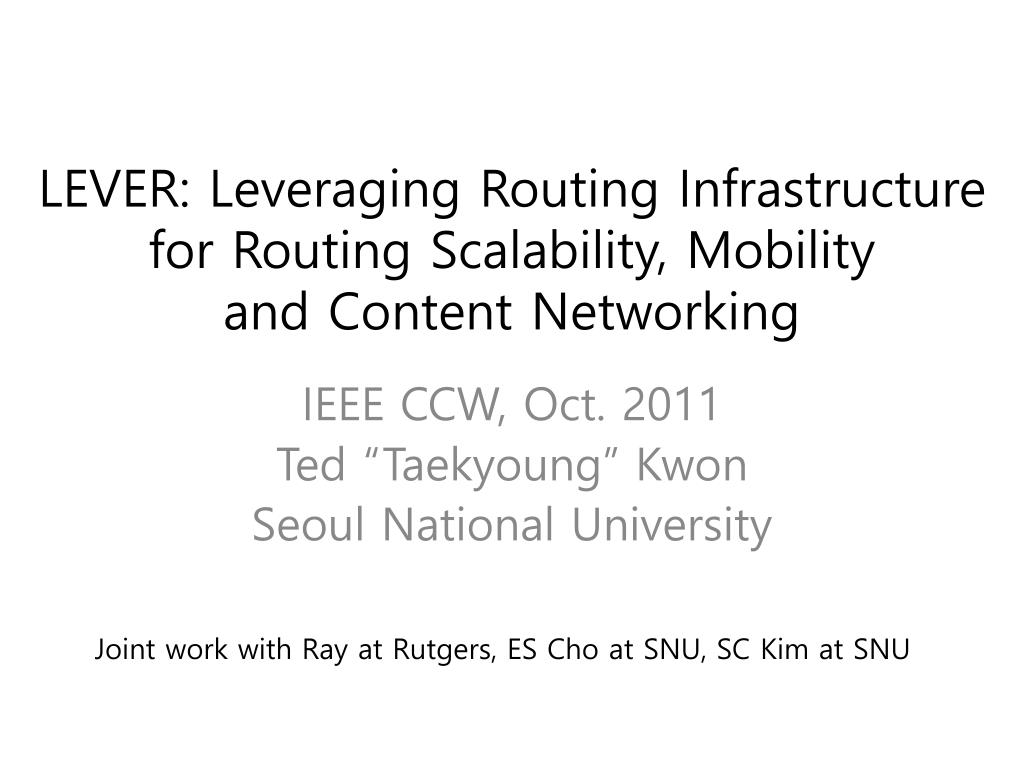 LEVER: Leveraging Routing Infrastructure for Routing Scalability, Mobility and Content Networking

IEEE CCW, Oct. 2011
Ted “Taekyoung” Kwon
Seoul National University

Joint work with Ray at Rutgers, ES Cho at SNU, SC Kim at SNU